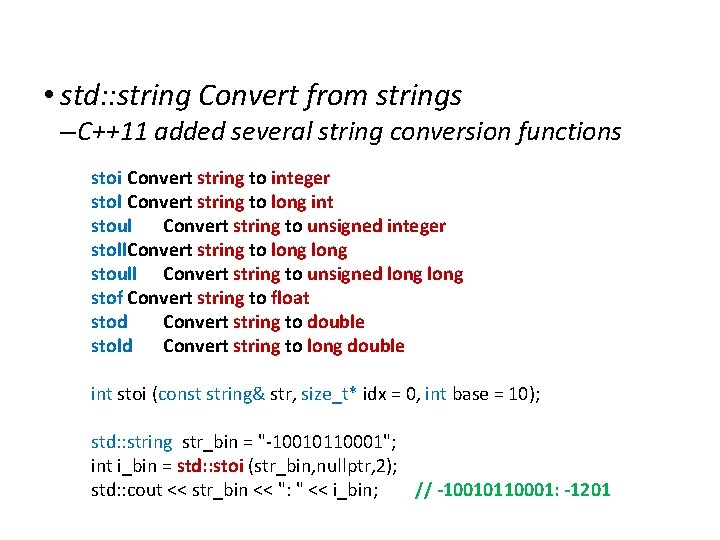 • std::string Convert from strings

– C++11 added several string conversion functions

stoi Convert string to integer
stol Convert string to long int
stoul Convert string to unsigned integer
stollConvert string to long long
stoull Convert string to unsigned long long
stof Convert string to float
stod Convert string to double
stold Convert string to long double

int stoi (const string& str, size_t* idx = 0, int base = 10);

std::string str_bin = "-10010110001";
int i_bin = std::stoi (str_bin,nullptr,2);
std::cout << str_bin << ": " << i_bin; // -10010110001: -1201